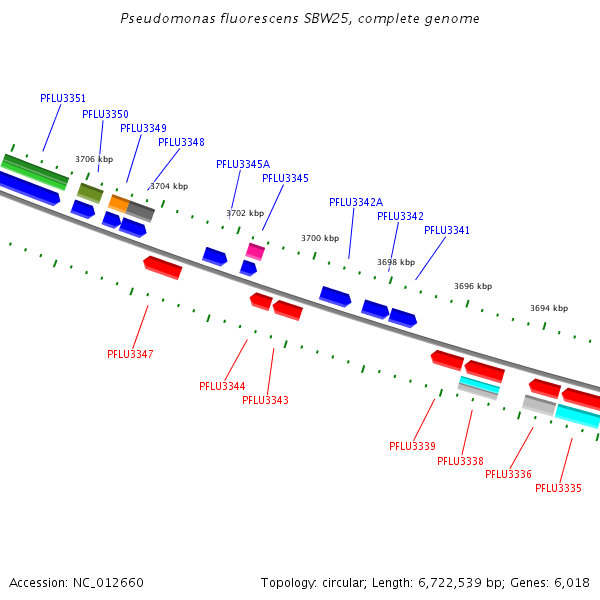 Pseudomonas fluorescens SBW25, complete genome

PFLU3351
PFLU3350
PFLU3349
PFLU3348
3706 kbp
3704 kbp
PFLU3345A
PFLU3345
3702 kbp
PFLU3342A
PFLU3342
PFLU3341
3700 kbp
3698 kbp
3696 kbp
3694 kbp

PFLU3347
PFLU3344
PFLU3343
PFLU3339
PFLU3338
PFLU3336
PFLU3335

Accession: NC_012660
Topology: circular; Length: 6,722,539 bp; Genes: 6,018